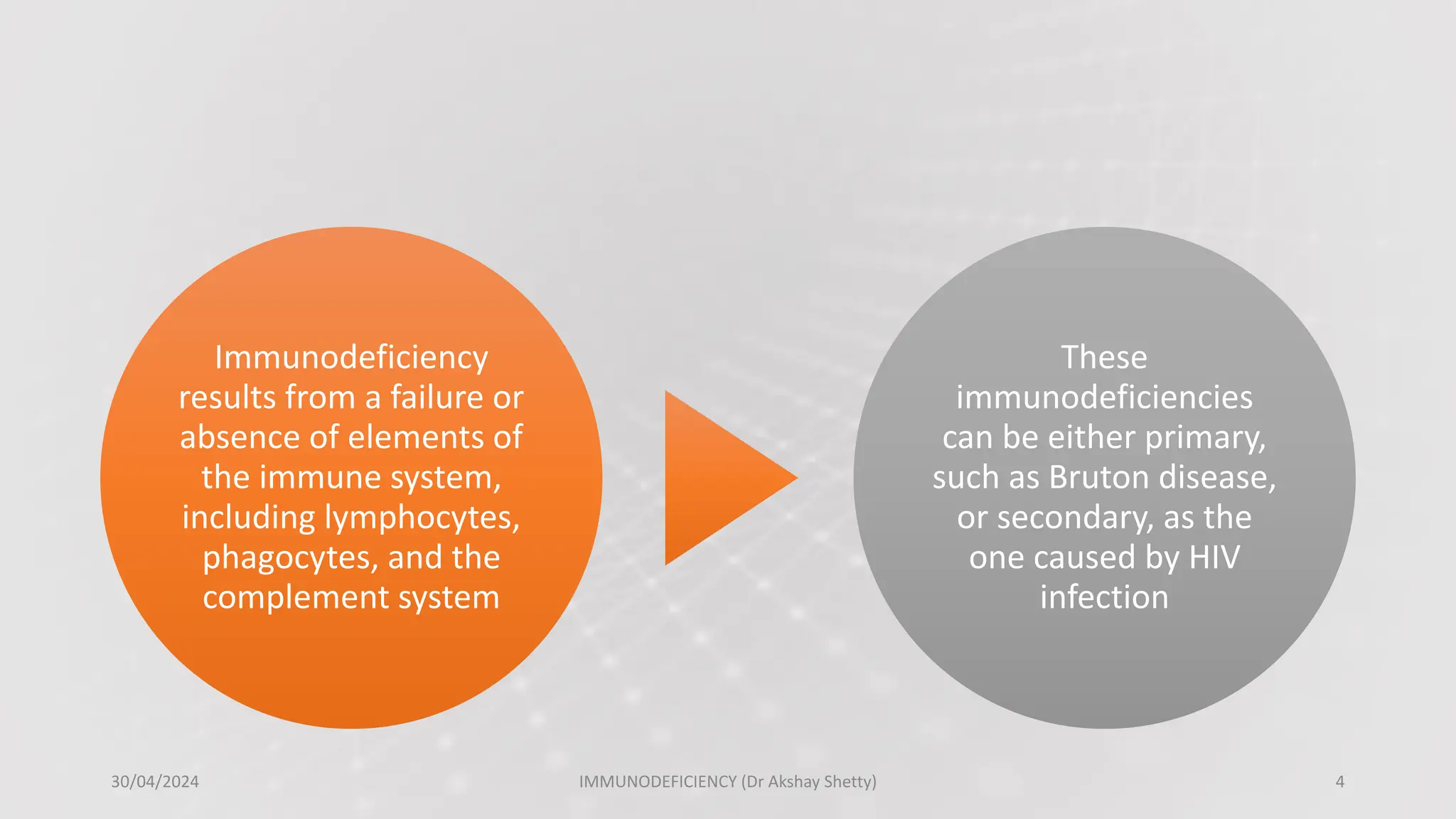 Immunodeficiency results from a failure or absence of elements of the immune system, including lymphocytes, phagocytes, and the complement system

These immunodeficiencies can be either primary, such as Bruton disease, or secondary, as the one caused by HIV infection

30/04/2024

IMMUNODEFICIENCY (Dr Akshay Shetty)

4